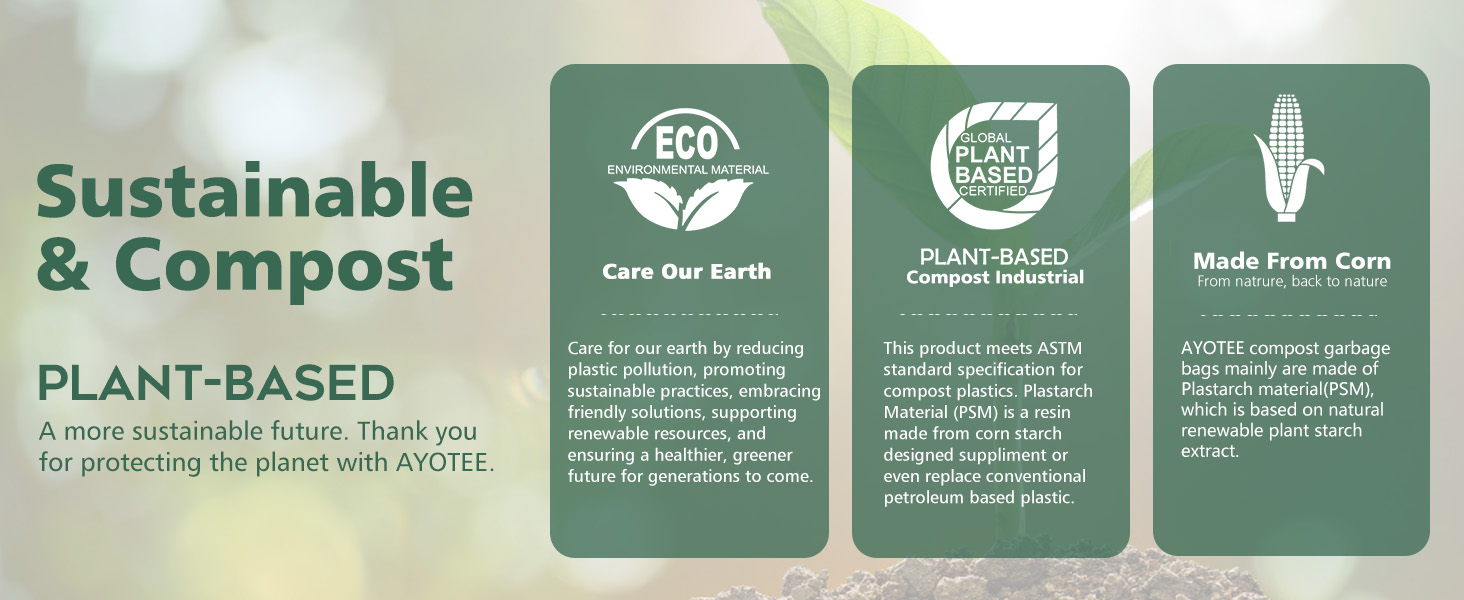 Sustainable & Compost

PLANT-BASED

A more sustainable future. Thank you for protecting the planet with AYOTEE.

ECO
ENVIRONMENTAL MATERIAL

Care Our Earth

Care for our earth by reducing plastic pollution, promoting sustainable practices, embracing friendly solutions, supporting renewable resources, and ensuring a healthier, greener future for generations to come.

GLOBAL
PLANT
BASED
CERTIFIED

PLANT-BASED
Compost Industrial

This product meets ASTM standard specification for compost plastics. Plastarch Material (PSM) is a resin made from corn starch designed suppliment or even replace conventional petroleum based plastic.

Made From Corn
From natrure, back to nature

AYOTEE compost garbage bags mainly are made of Plastarch material(PSM), which is based on natural renewable plant starch extract.